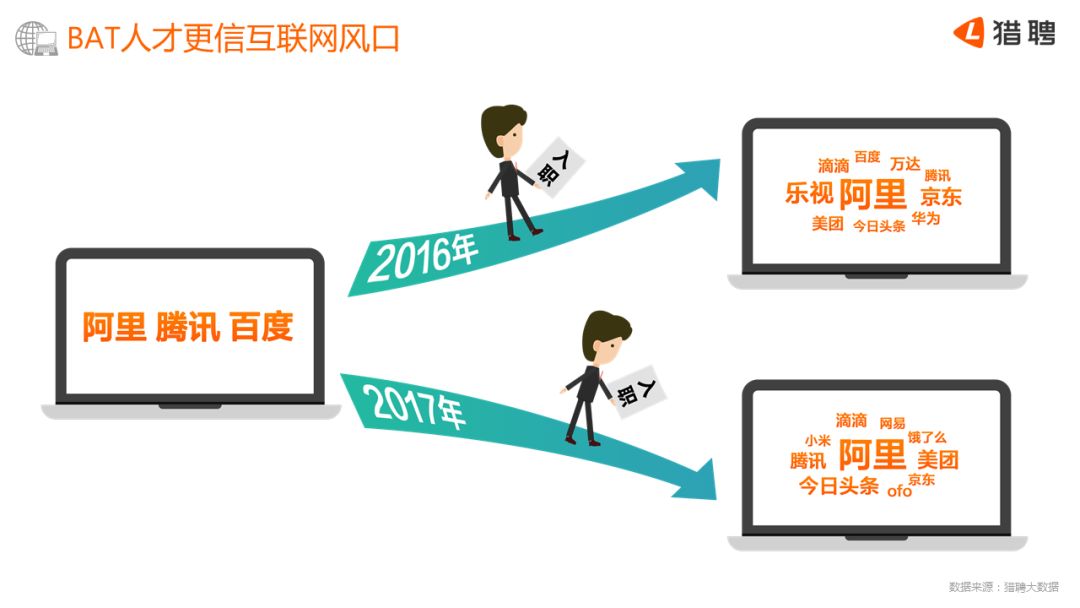 BAT人才更信互联网风口

猎聘

阿里 腾讯 百度

2016年

入职

滴滴 百度 万达 腾讯
乐视 阿里 京东
美团 今日头条 华为

2017年

入职

滴滴 网易
小米 饿了么
腾讯 阿里 美团
今日头条 ofo 京东

数据来源：猎聘大数据